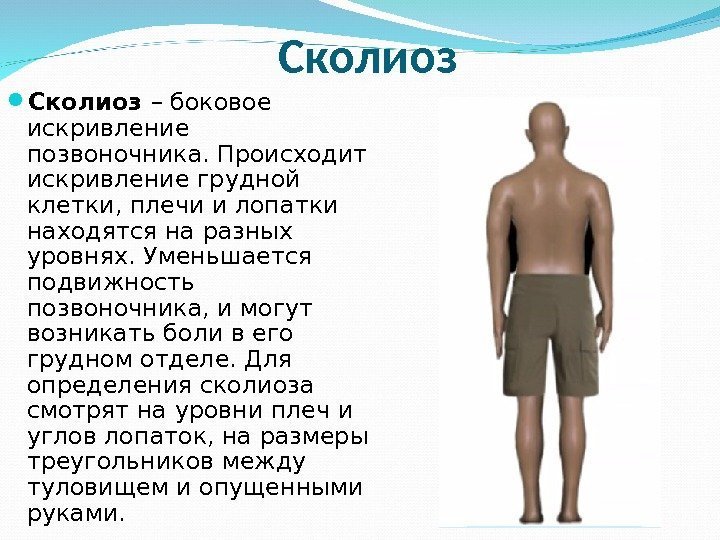 Сколиоз

Сколиоз – боковое искривление позвоночника. Происходит искривление грудной клетки, плечи и лопатки находятся на разных уровнях. Уменьшается подвижность позвоночника, и могут возникать боли в его грудном отделе. Для определения сколиоза смотрят на уровни плеч и углов лопаток, на размеры треугольников между туловищем и опущенными руками.